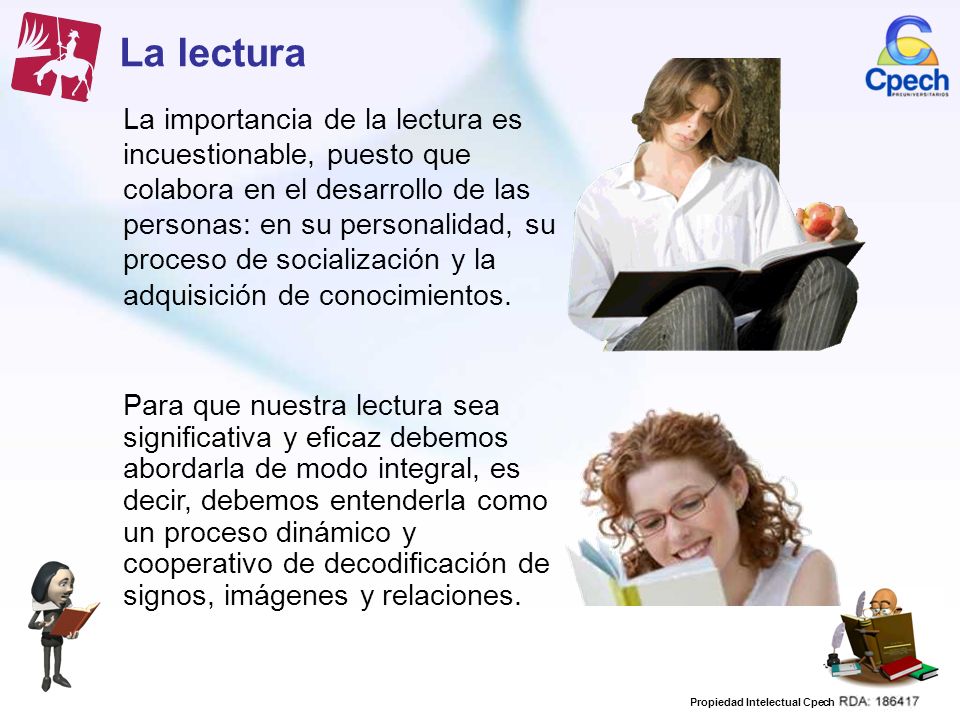 La lectura

Cpech
PREUNIVERSITARIOS

La importancia de la lectura es incuestionable, puesto que colabora en el desarrollo de las personas: en su personalidad, su proceso de socialización y la adquisición de conocimientos.

Para que nuestra lectura sea significativa y eficaz debemos abordarla de modo integral, es decir, debemos entenderla como un proceso dinámico y cooperativo de decodificación de signos, imágenes y relaciones.

Propiedad Intelectual Cpech RDA: 186417